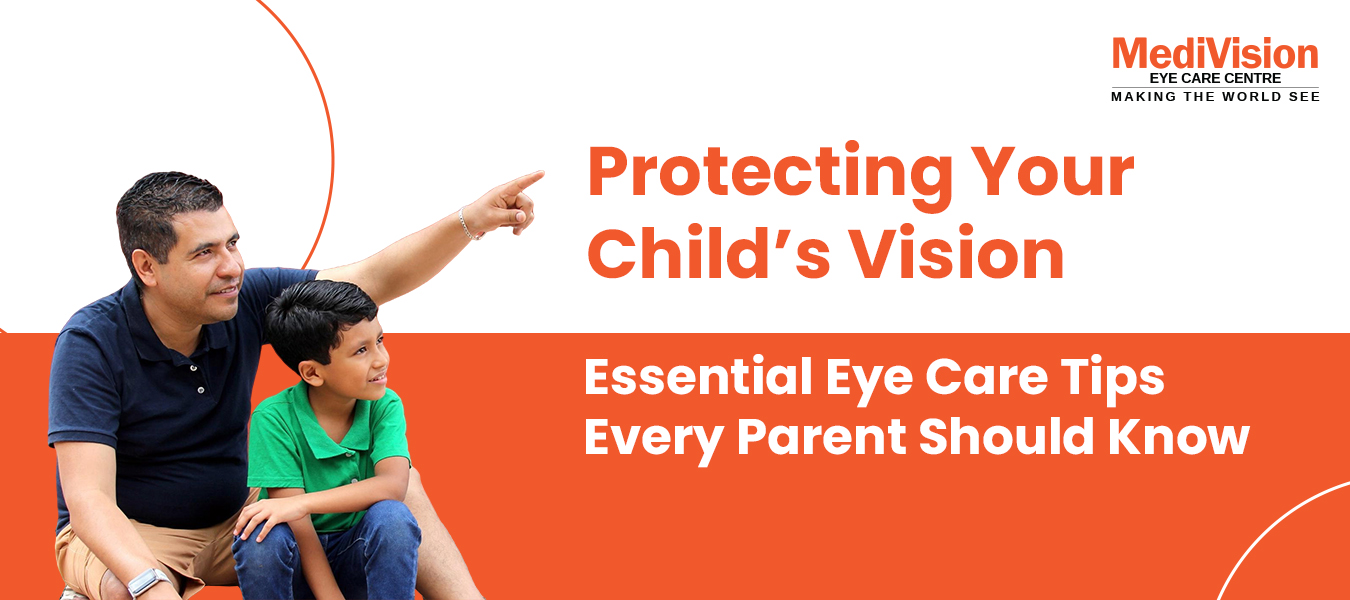 MediVision
EYE CARE CENTRE
MAKING THE WORLD SEE

Protecting Your Child's Vision

Essential Eye Care Tips Every Parent Should Know